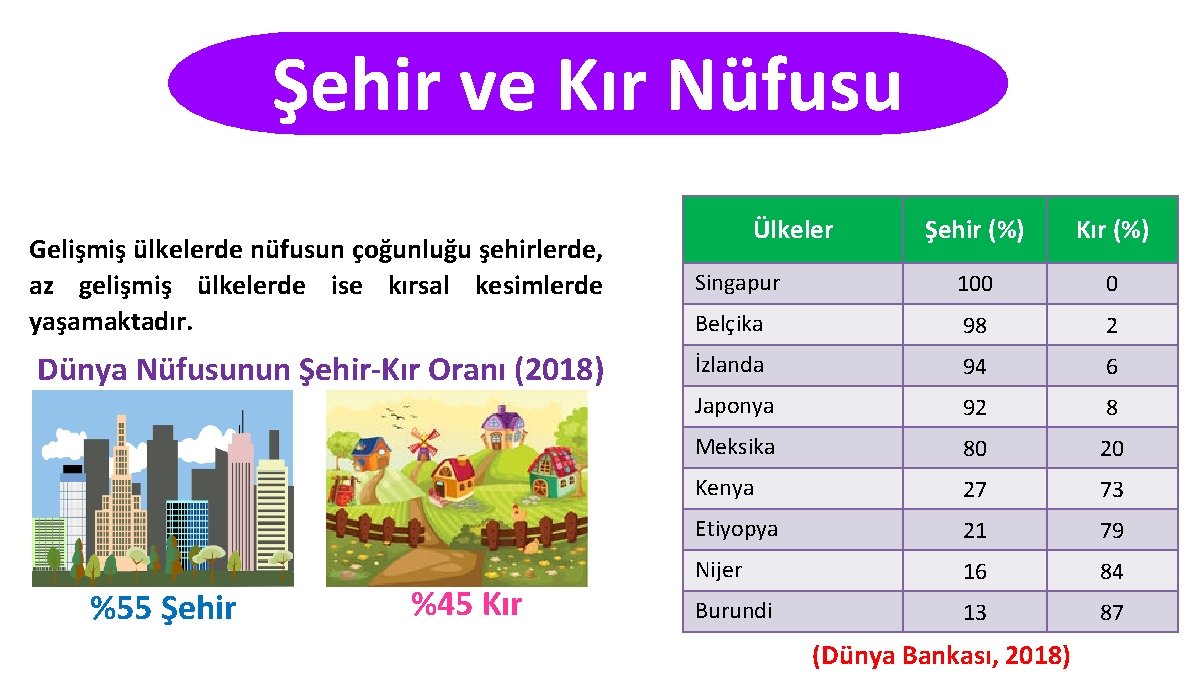 Şehir ve Kır Nüfusu

Gelişmiş ülkelerde nüfusun çoğunluğu şehirlerde, az gelişmiş ülkelerde ise kırsal kesimlerde yaşamaktadır.

Dünya Nüfusunun Şehir-Kır Oranı (2018)

%55 Şehir

%45 Kır

| Ülkeler | Şehir (%) | Kır (%) |
|---|---|---|
| Singapur | 100 | 0 |
| Belçika | 98 | 2 |
| İzlanda | 94 | 6 |
| Japonya | 92 | 8 |
| Meksika | 80 | 20 |
| Kenya | 27 | 73 |
| Etiyopya | 21 | 79 |
| Nijer | 16 | 84 |
| Burundi | 13 | 87 |

(Dünya Bankası, 2018)